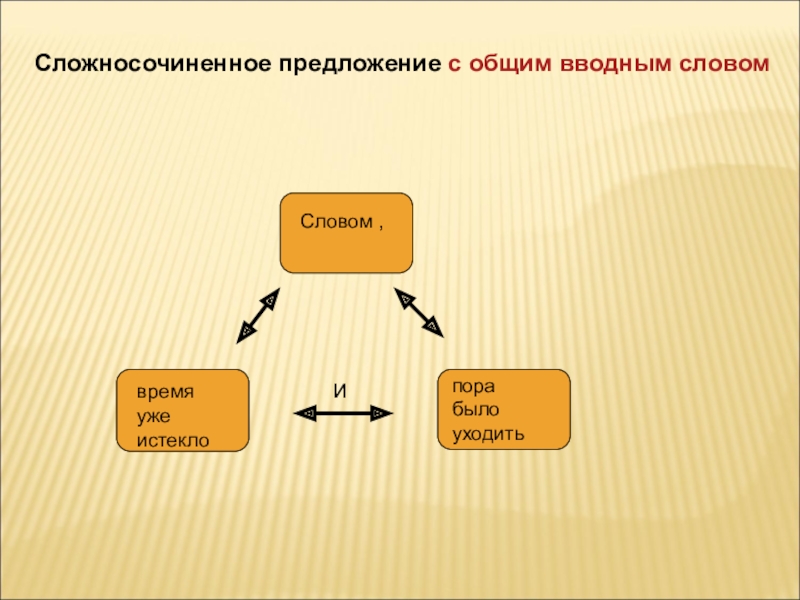 Сложносочиненное предложение с общим вводным словом

Словом ,

время уже истекло

И

пора было уходить